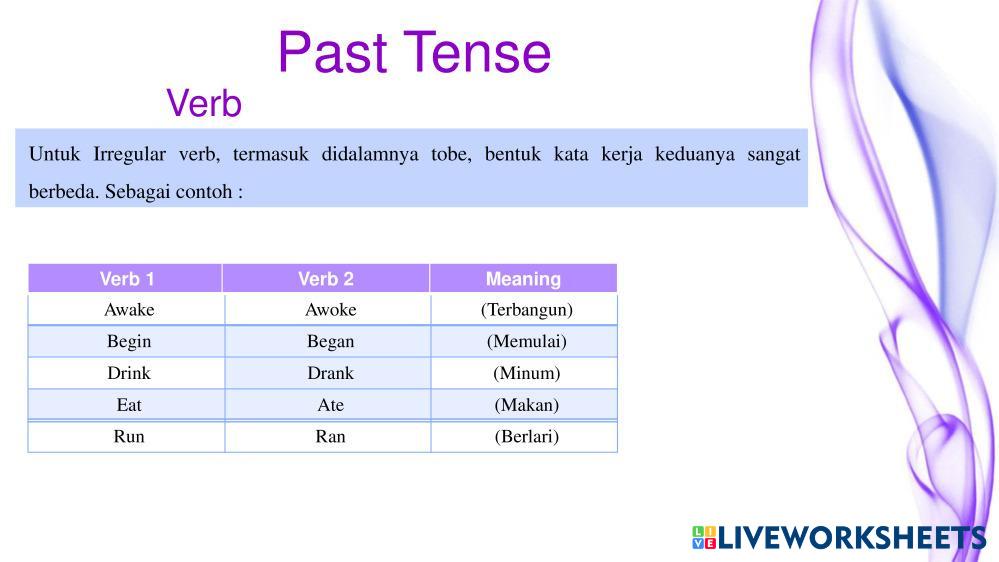 Past Tense

Verb

Untuk Irregular verb, termasuk didalamnya tobe, bentuk kata kerja keduanya sangat berbeda. Sebagai contoh :

| Verb 1 | Verb 2 | Meaning |
|---|---|---|
| Awake | Awoke | (Terbangun) |
| Begin | Began | (Memulai) |
| Drink | Drank | (Minum) |
| Eat | Ate | (Makan) |
| Run | Ran | (Berlari) |

LIVEWORKSHEETS